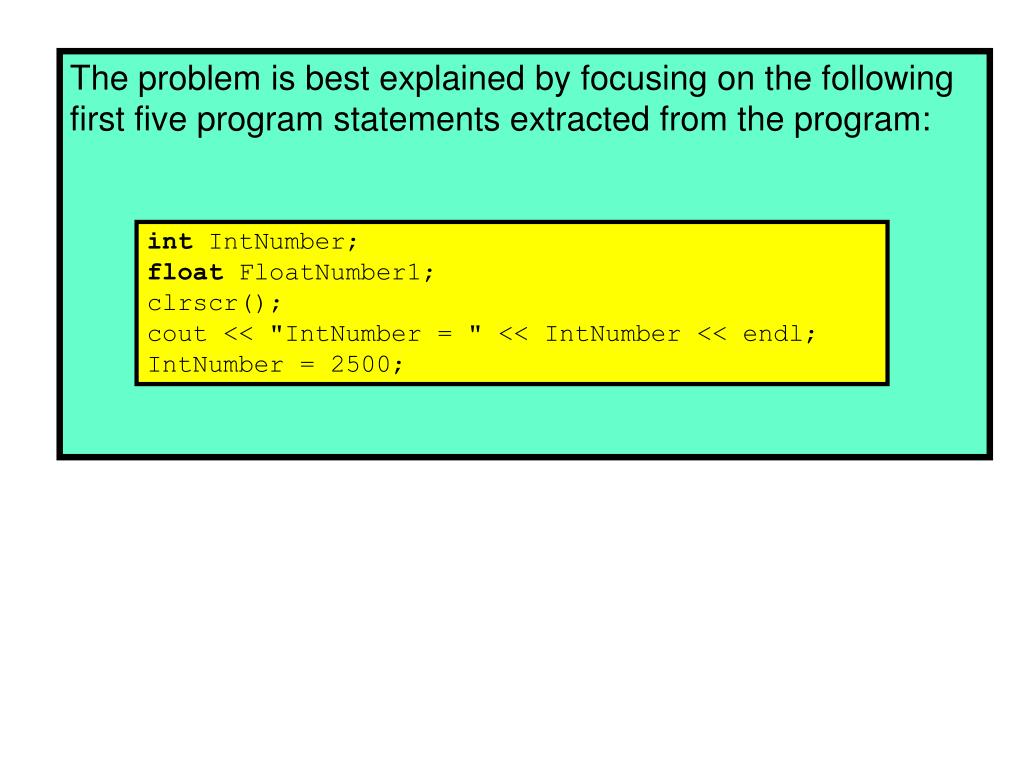 The problem is best explained by focusing on the following first five program statements extracted from the program:

int IntNumber;
float FloatNumber1;
clrscr();
cout << "IntNumber = " << IntNumber << endl;
IntNumber = 2500;